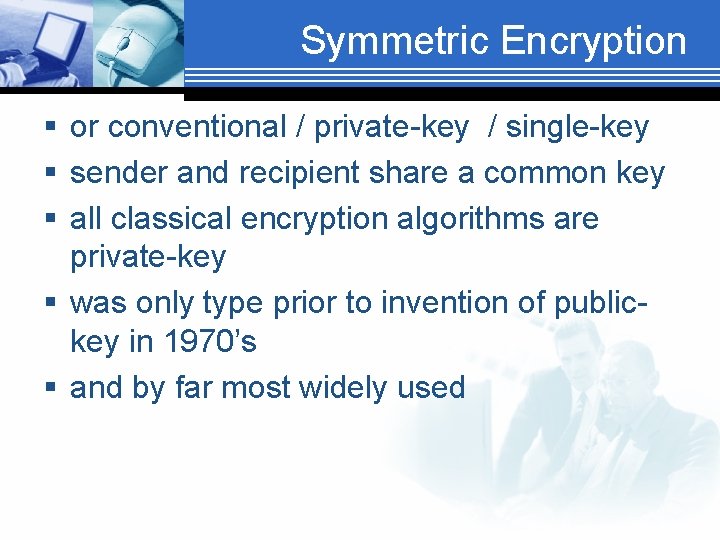 Symmetric Encryption

▪ or conventional / private-key / single-key
▪ sender and recipient share a common key
▪ all classical encryption algorithms are private-key
▪ was only type prior to invention of public-key in 1970's
▪ and by far most widely used